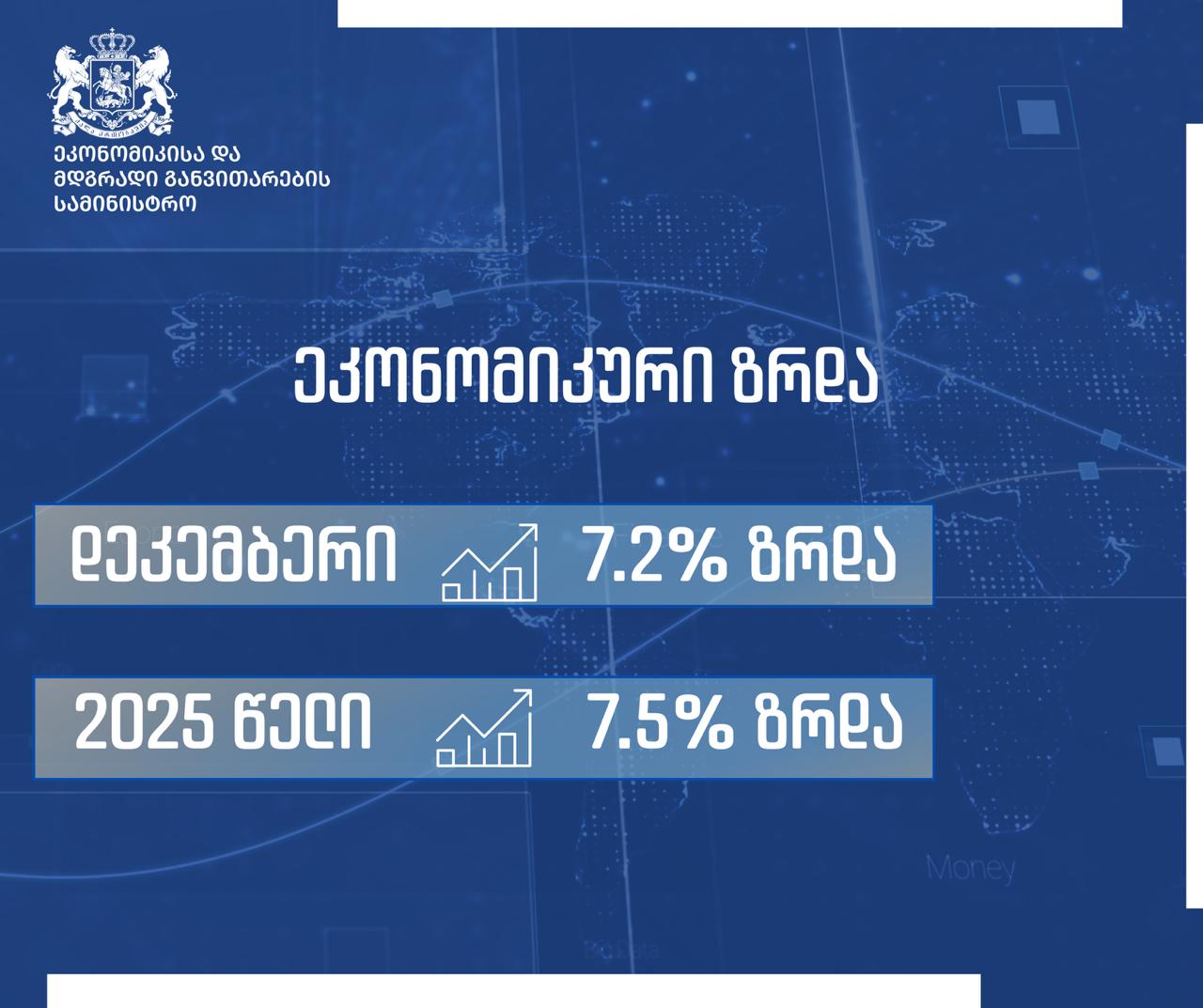 ეკონომიკისა და მდგრადი განვითარების სამინისტრო

ეკონომიკური ზრდა

დეკემბერი 7.2% ზრდა

2025 წელი 7.5% ზრდა

Money